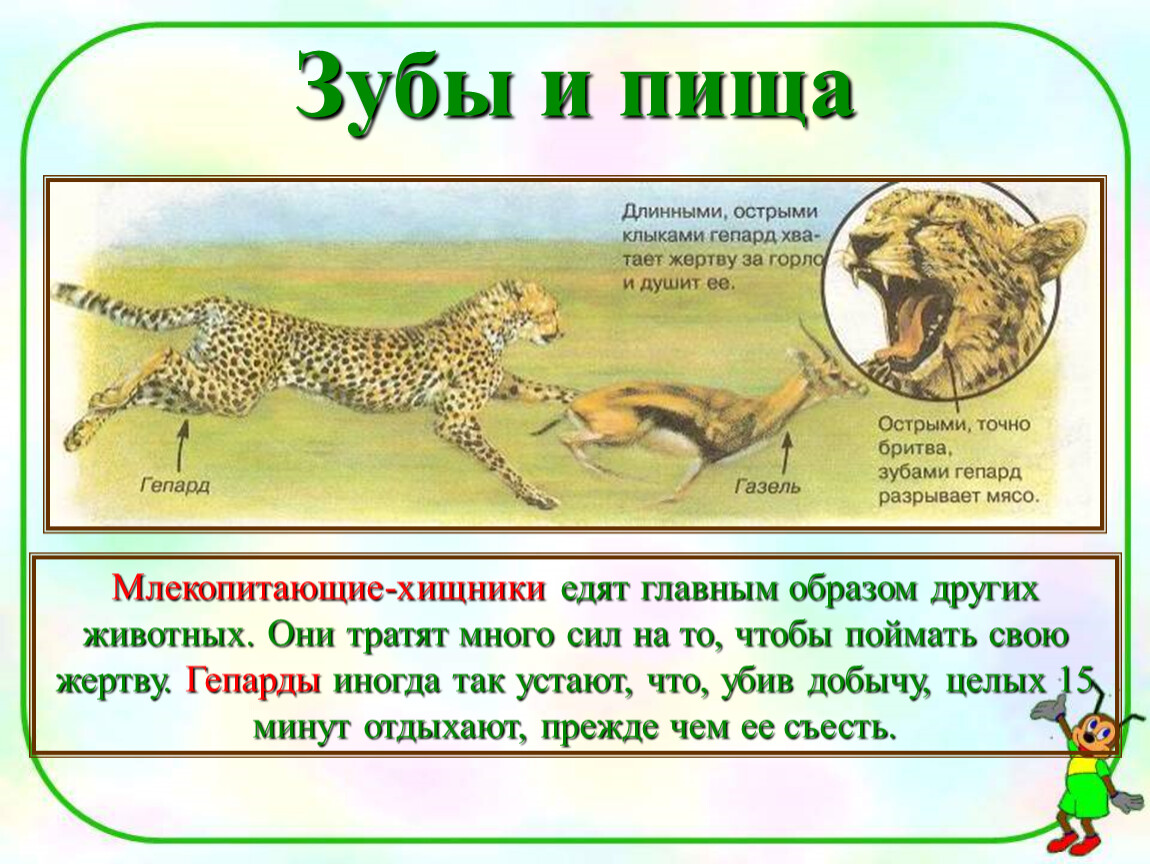 Зубы и пища

Длинными, острыми клыками гепард хватает жертву за горло и душит ее.

Гепард

Газель

Острыми, точно бритва, зубами гепард разрывает мясо.

Млекопитающие-хищники едят главным образом других животных. Они тратят много сил на то, чтобы поймать свою жертву. Гепарды иногда так устают, что, убив добычу, целых 15 минут отдыхают, прежде чем ее съесть.